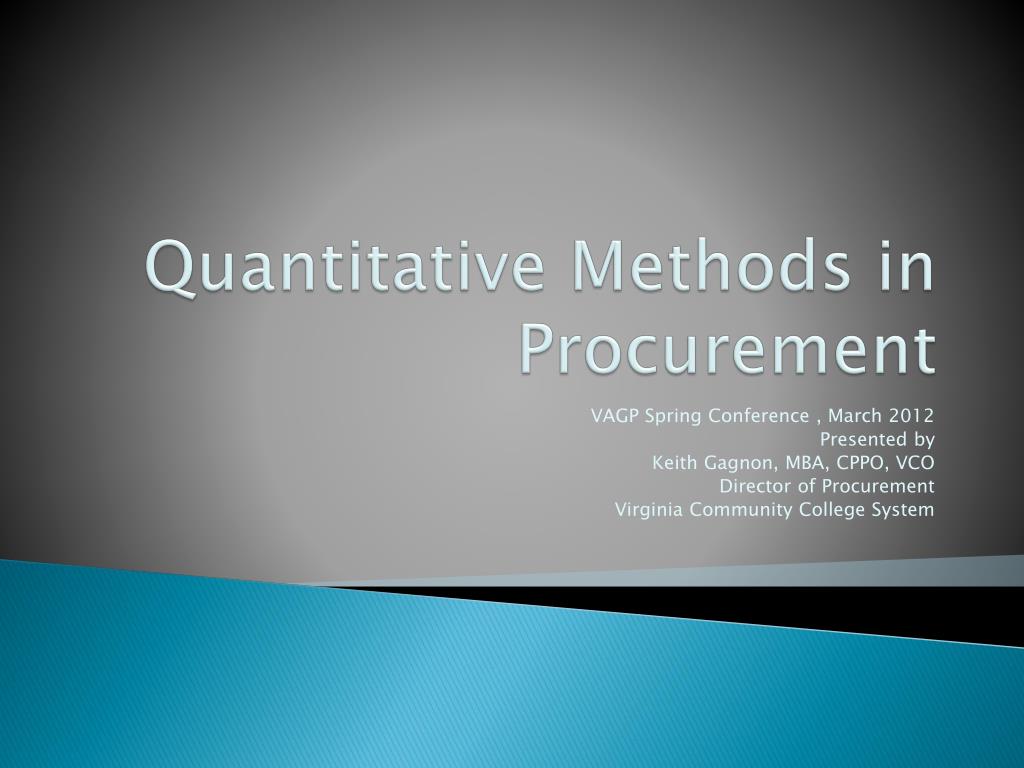 Quantitative Methods in Procurement

VAGP Spring Conference , March 2012
Presented by
Keith Gagnon, MBA, CPPO, VCO
Director of Procurement
Virginia Community College System